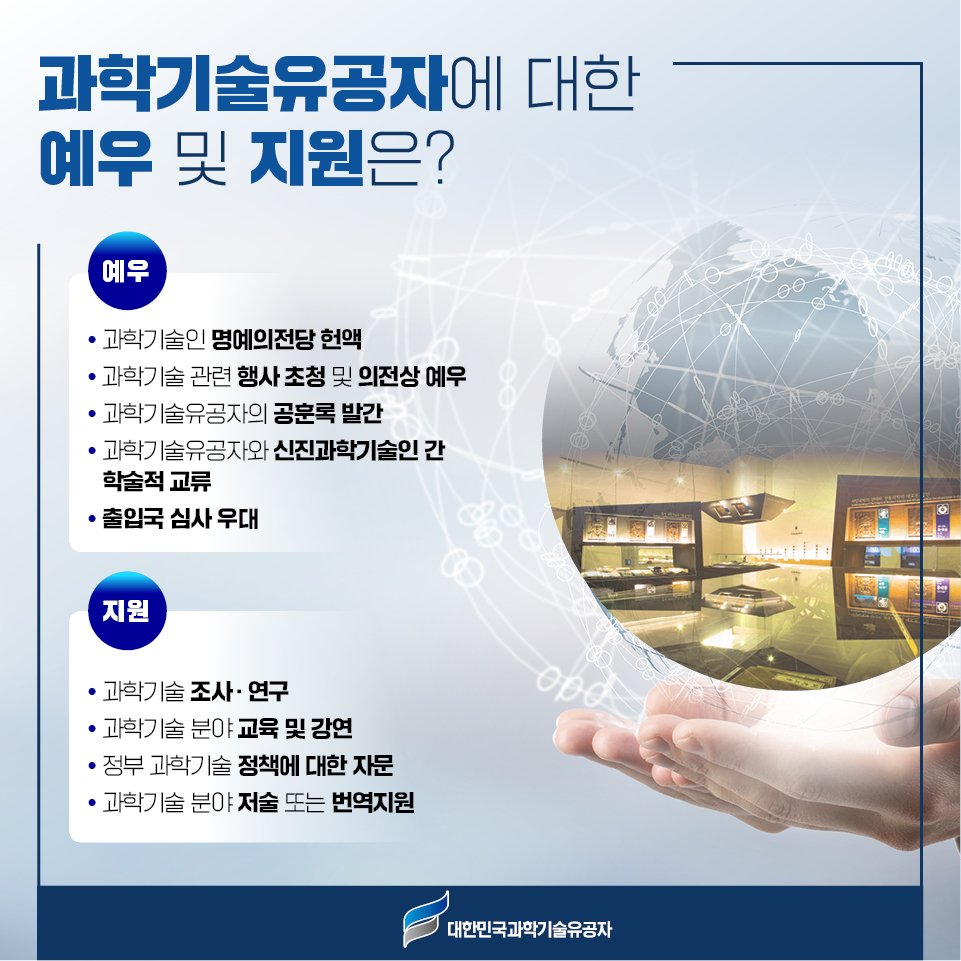 과학기술유공자에 대한
예우 및 지원은?

예우

• 과학기술인 명예의전당 헌액
• 과학기술 관련 행사 초청 및 의전상 예우
• 과학기술유공자의 공훈록 발간
• 과학기술유공자와 신진과학기술인 간 학술적 교류
• 출입국 심사 우대

지원

• 과학기술 조사·연구
• 과학기술 분야 교육 및 강연
• 정부 과학기술 정책에 대한 자문
• 과학기술 분야 저술 또는 번역지원

대한민국과학기술유공자